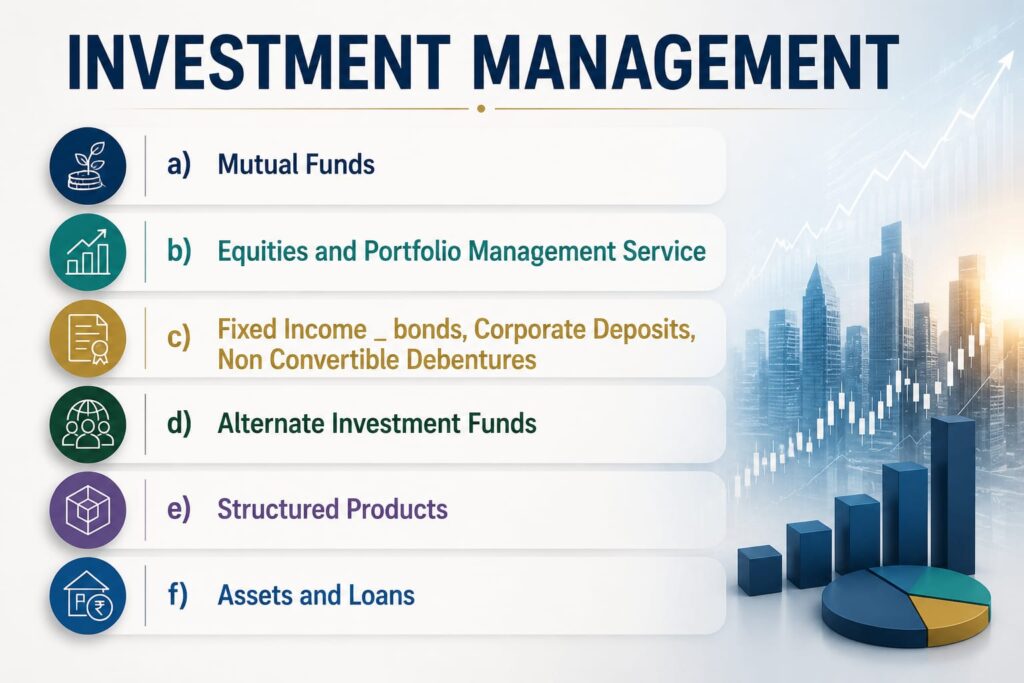 INVESTMENT MANAGEMENT

a) Mutual Funds

b) Equities and Portfolio Management Service

c) Fixed Income _ bonds, Corporate Deposits, Non Convertible Debentures

d) Alternate Investment Funds

e) Structured Products

f) Assets and Loans